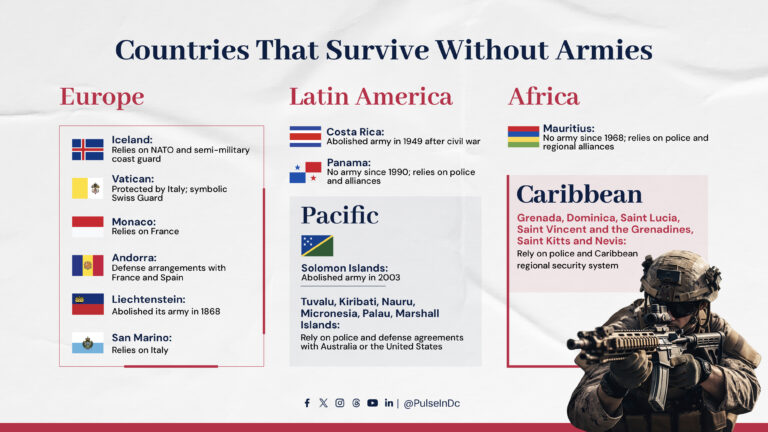 Countries That Survive Without Armies

Europe

Iceland:
Relies on NATO and semi-military coast guard

Vatican:
Protected by Italy; symbolic Swiss Guard

Monaco:
Relies on France

Andorra:
Defense arrangements with France and Spain

Liechtenstein:
Abolished its army in 1868

San Marino:
Relies on Italy

Latin America

Costa Rica:
Abolished army in 1949 after civil war

Panama:
No army since 1990; relies on police and alliances

Pacific

Solomon Islands:
Abolished army in 2003

Tuvalu, Kiribati, Nauru, Micronesia, Palau, Marshall Islands:
Rely on police and defense agreements with Australia or the United States

Africa

Mauritius:
No army since 1968; relies on police and regional alliances

Caribbean

Grenada, Dominica, Saint Lucia, Saint Vincent and the Grenadines, Saint Kitts and Nevis:
Rely on police and Caribbean regional security system

| @PulseInDc